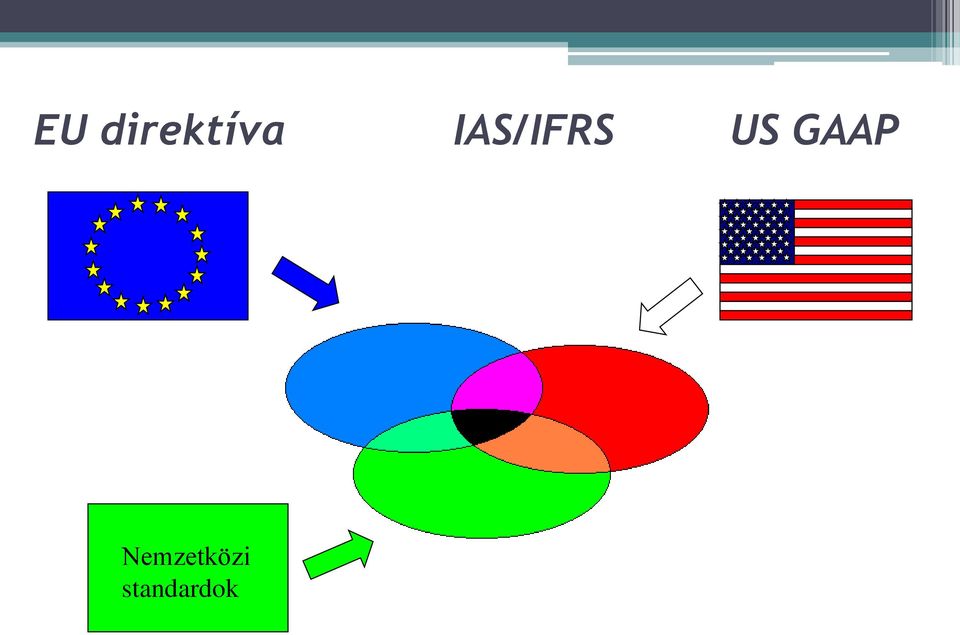 EU direktíva IAS/IFRS US GAAP

Nemzetközi standardok